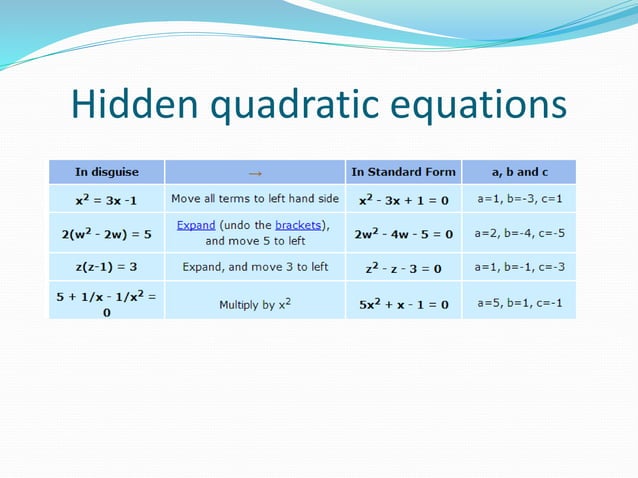 Hidden quadratic equations

| In disguise | → | In Standard Form | a, b and c |
|---|---|---|---|
| $x^2 = 3x - 1$ | Move all terms to left hand side | $x^2 - 3x + 1 = 0$ | a=1, b=-3, c=1 |
| $2(w^2 - 2w) = 5$ | Expand (undo the brackets), and move 5 to left | $2w^2 - 4w - 5 = 0$ | a=2, b=-4, c=-5 |
| $z(z-1) = 3$ | Expand, and move 3 to left | $z^2 - z - 3 = 0$ | a=1, b=-1, c=-3 |
| $5 + 1/x - 1/x^2 = 0$ | Multiply by $x^2$ | $5x^2 + x - 1 = 0$ | a=5, b=1, c=-1 |